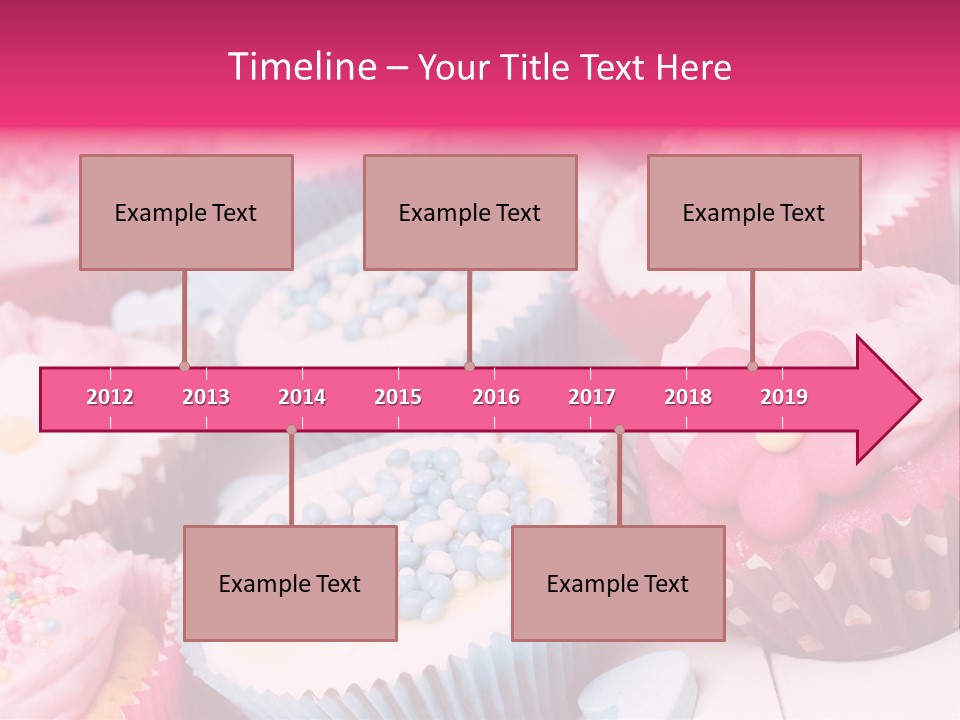 Timeline – Your Title Text Here

Example Text

Example Text

Example Text

2012 2013 2014 2015 2016 2017 2018 2019

Example Text

Example Text